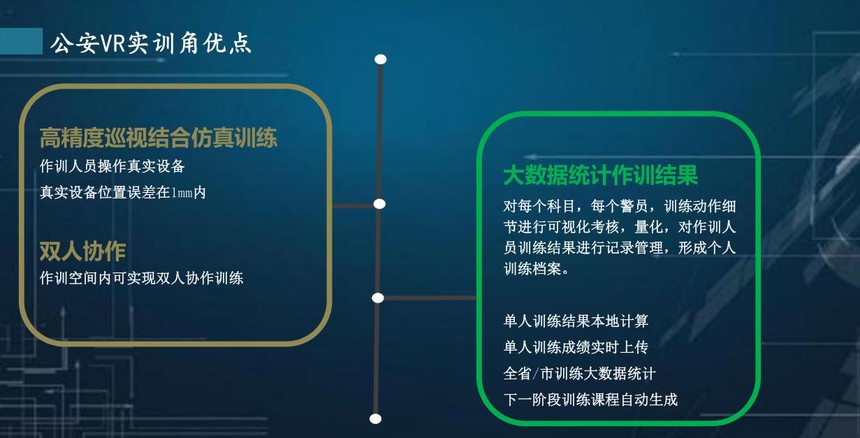 公安VR实训角优点

高精度巡视结合仿真训练
作训人员操作真实设备
真实设备位置误差在1mm内

双人协作
作训空间内可实现双人协作训练

大数据统计作训结果
对每个科目，每个警员，训练动作细节进行可视化考核，量化，对作训人员训练结果进行记录管理，形成个人训练档案。

单人训练结果本地计算
单人训练成绩实时上传
全省/市训练大数据统计
下一阶段训练课程自动生成